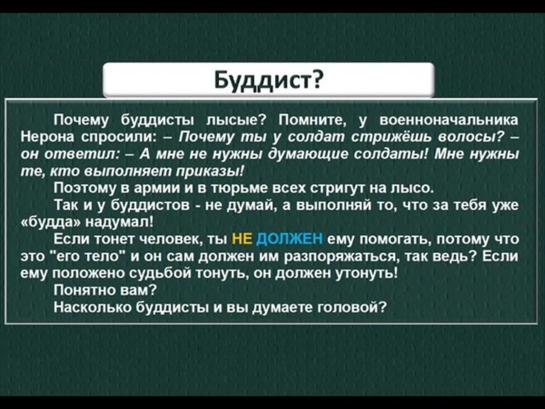 Буддист?

Почему буддисты лысые? Помните, у военноначальника Нерона спросили: – Почему ты у солдат стрижёшь волосы? – он ответил: – А мне не нужны думающие солдаты! Мне нужны те, кто выполняет приказы!

Поэтому в армии и в тюрьме всех стригут на лысо.

Так и у буддистов - не думай, а выполняй то, что за тебя уже «будда» надумал!

Если тонет человек, ты НЕ ДОЛЖЕН ему помогать, потому что это "его тело" и он сам должен им разпоряжаться, так ведь? Если ему положено судьбой тонуть, он должен утонуть!

Понятно вам?

Насколько буддисты и вы думаете головой?